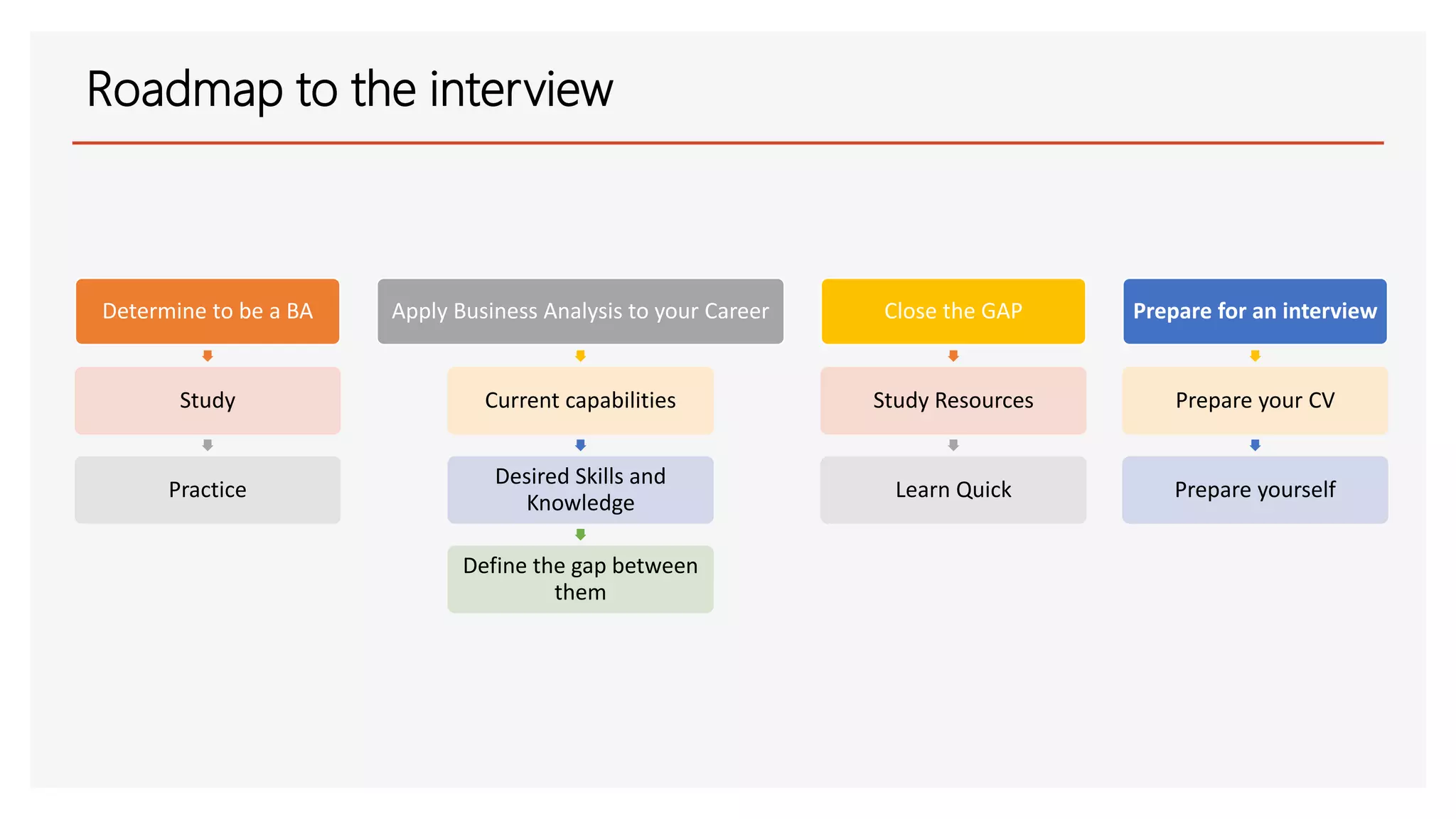 Roadmap to the interview

Determine to be a BA

Study

Practice

Apply Business Analysis to your Career

Current capabilities

Desired Skills and Knowledge

Define the gap between them

Close the GAP

Study Resources

Learn Quick

Prepare for an interview

Prepare your CV

Prepare yourself